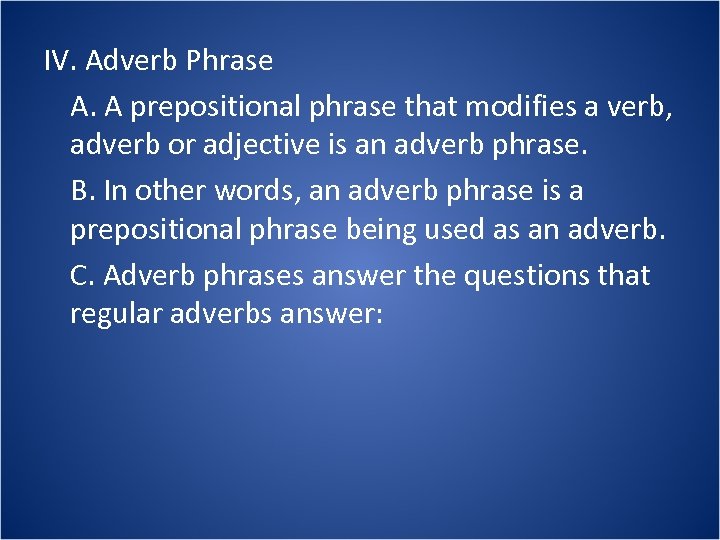 IV. Adverb Phrase

A. A prepositional phrase that modifies a verb, adverb or adjective is an adverb phrase.

B. In other words, an adverb phrase is a prepositional phrase being used as an adverb.

C. Adverb phrases answer the questions that regular adverbs answer: